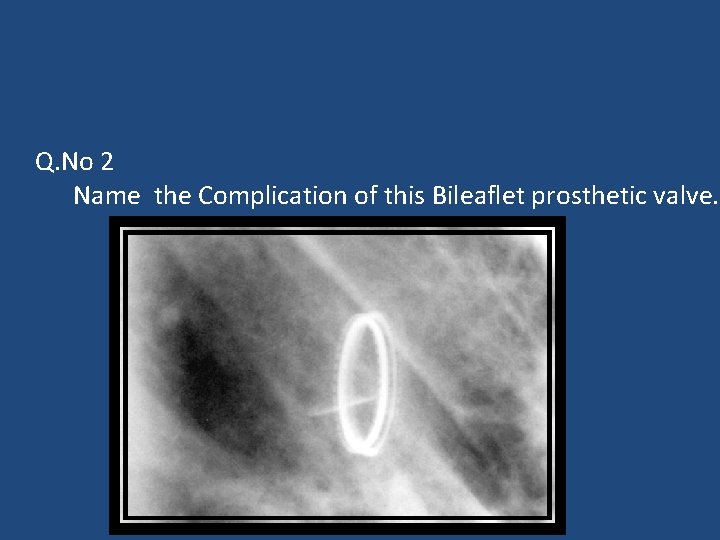 Q.No 2
Name the Complication of this Bileaflet prosthetic valve.